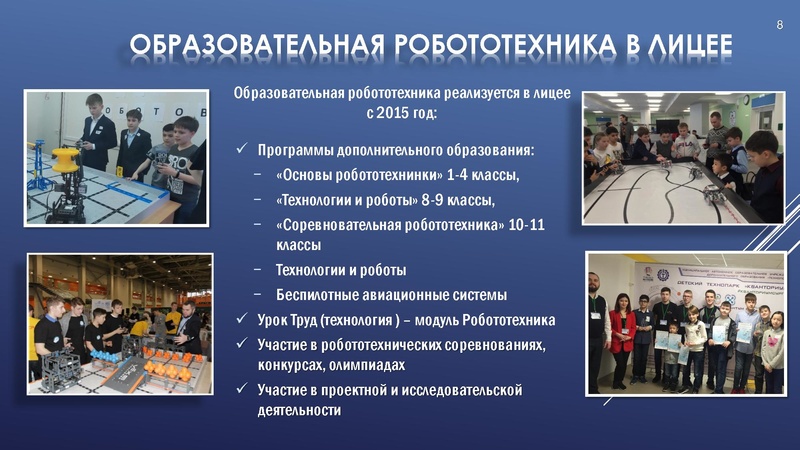 8

ОБРАЗОВАТЕЛЬНАЯ РОБОТОТЕХНИКА В ЛИЦЕЕ

Образовательная робототехника реализуется в лицее с 2015 год:

✓ Программы дополнительного образования:
– «Основы робототехнинки» 1-4 классы,
– «Технологии и роботы» 8-9 классы,
– «Соревновательная робототехника» 10-11 классы
– Технологии и роботы
– Беспилотные авиационные системы
✓ Урок Труд (технология ) – модуль Робототехника
✓ Участие в робототехнических соревнованиях, конкурсах, олимпиадах
✓ Участие в проектной и исследовательской деятельности

РОБОТОВ

ДЕТСКИЙ ТЕХНОПАРК «КВАНТОРИУМ»